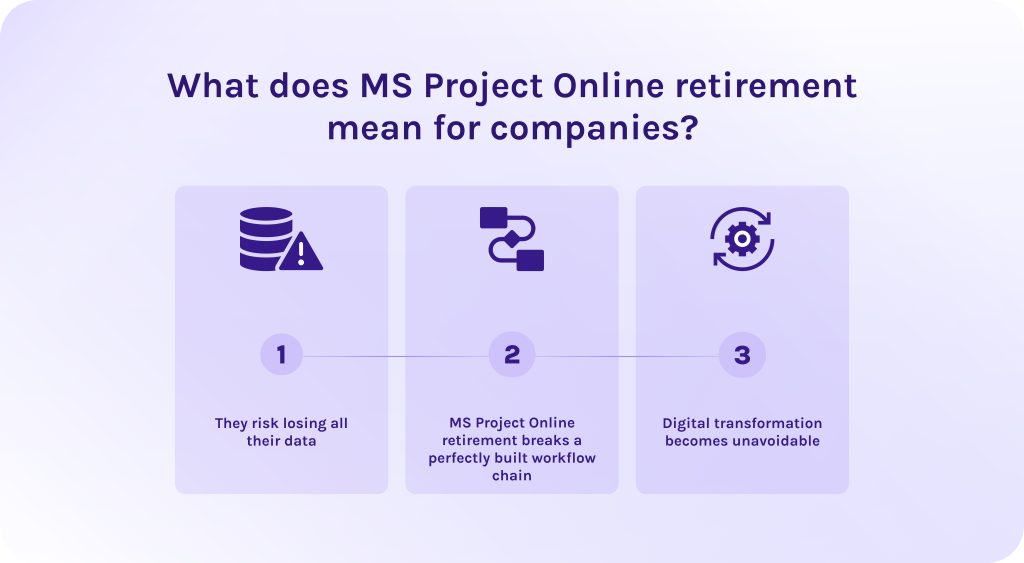 What does MS Project Online retirement mean for companies?

1

They risk losing all their data

2

MS Project Online retirement breaks a perfectly built workflow chain

3

Digital transformation becomes unavoidable